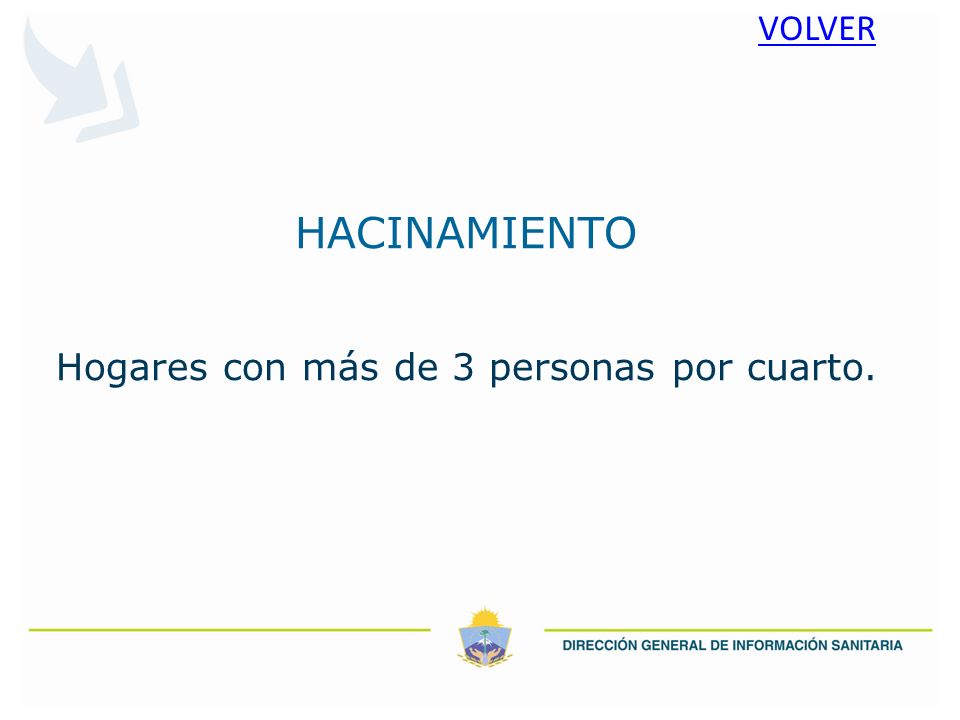 VOLVER

HACINAMIENTO

Hogares con más de 3 personas por cuarto.

DIRECCIÓN GENERAL DE INFORMACIÓN SANITARIA